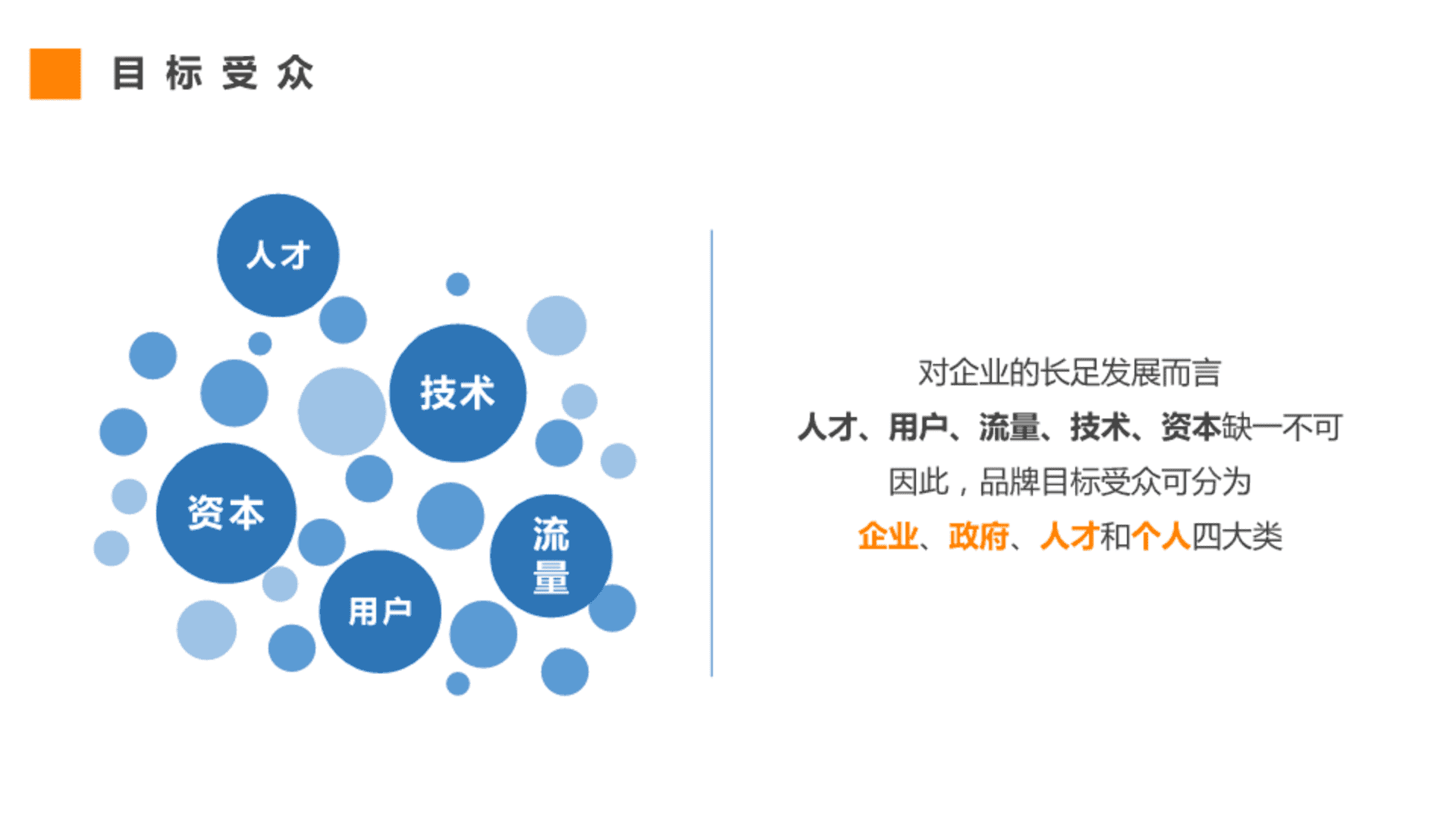 目标受众

人才

技术

资本

流量

用户

对企业的长足发展而言

人才、用户、流量、技术、资本缺一不可

因此，品牌目标受众可分为

企业、政府、人才和个人四大类